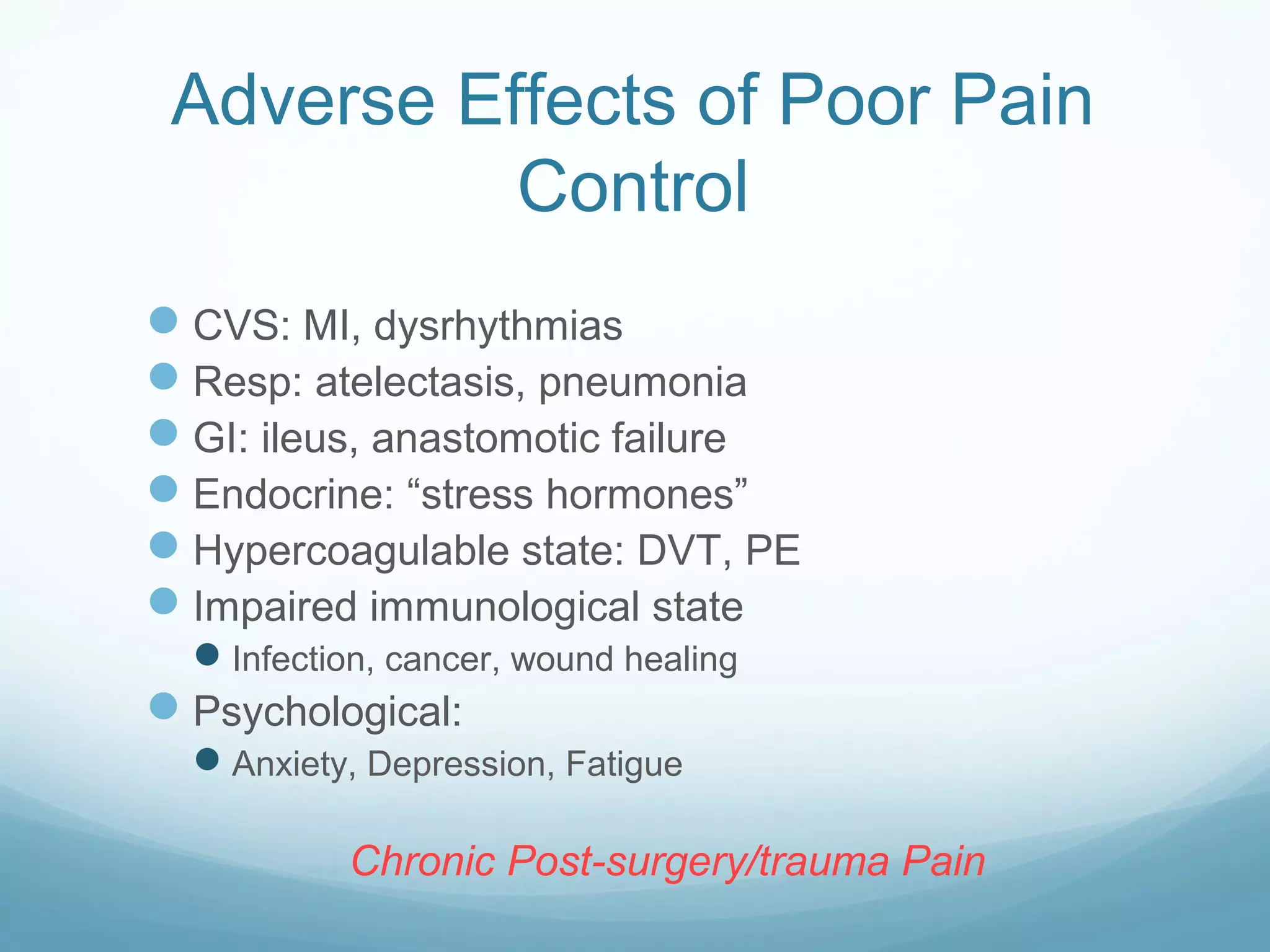 Adverse Effects of Poor Pain Control

- CVS: MI, dysrhythmias
- Resp: atelectasis, pneumonia
- GI: ileus, anastomotic failure
- Endocrine: “stress hormones”
- Hypercoagulable state: DVT, PE
- Impaired immunological state
  - Infection, cancer, wound healing
- Psychological:
  - Anxiety, Depression, Fatigue

Chronic Post-surgery/trauma Pain